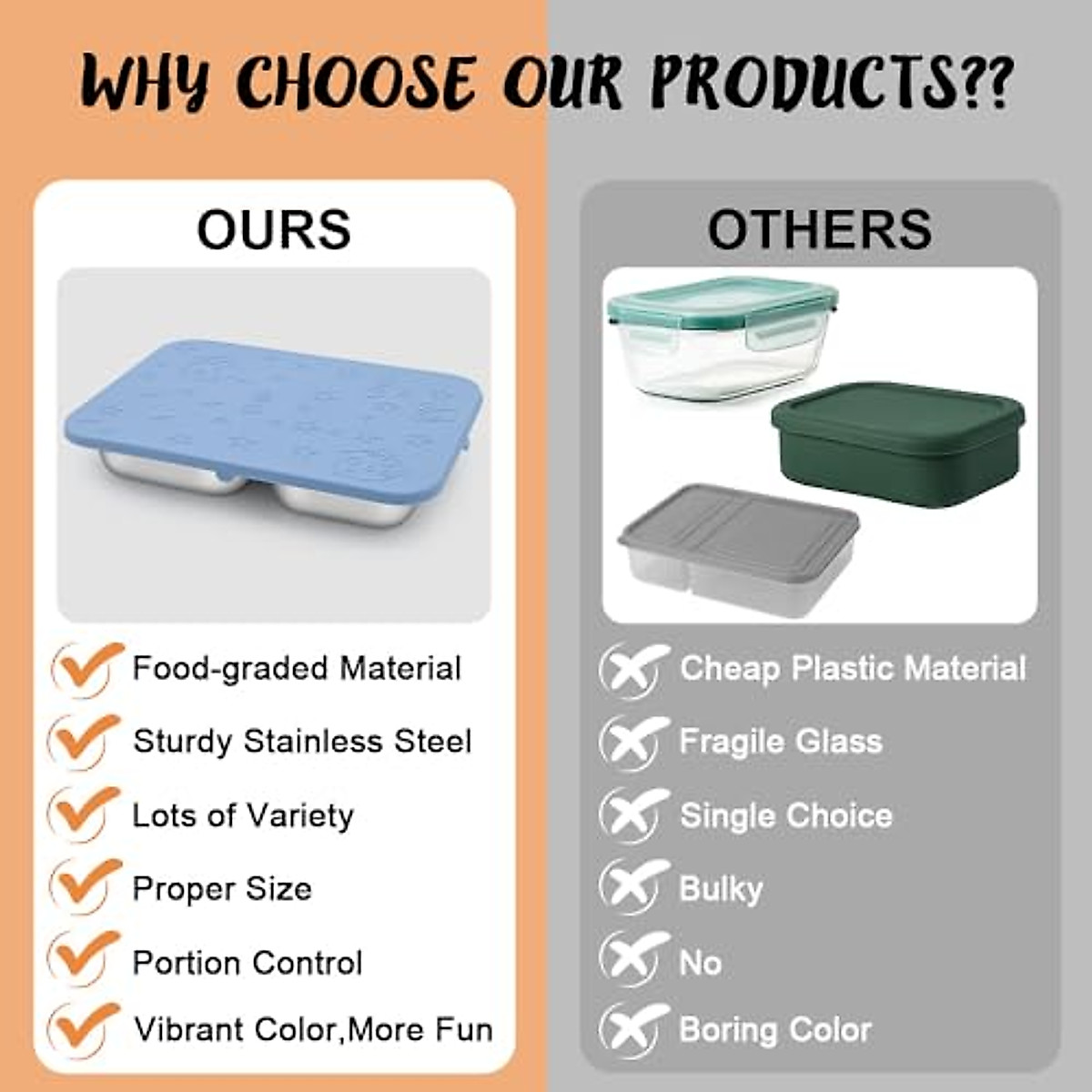 WHY CHOOSE OUR PRODUCTS??

OURS

Food-graded Material
Sturdy Stainless Steel
Lots of Variety
Proper Size
Portion Control
Vibrant Color,More Fun

OTHERS

Cheap Plastic Material
Fragile Glass
Single Choice
Bulky
No
Boring Color